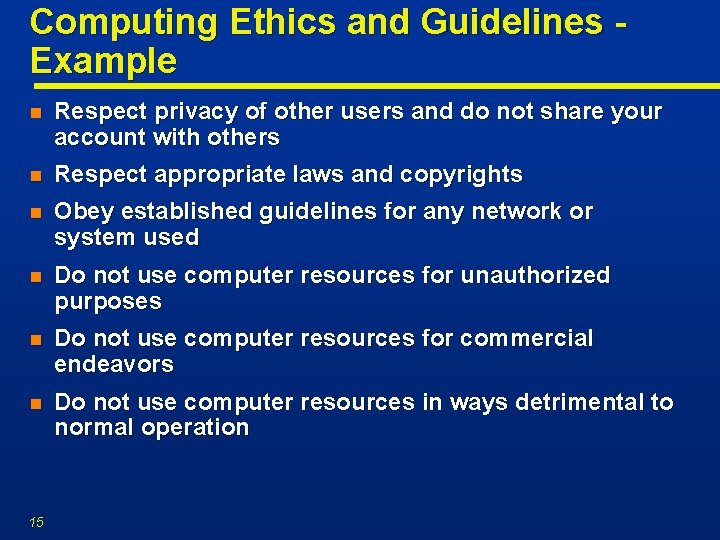 Computing Ethics and Guidelines - Example

- Respect privacy of other users and do not share your account with others
- Respect appropriate laws and copyrights
- Obey established guidelines for any network or system used
- Do not use computer resources for unauthorized purposes
- Do not use computer resources for commercial endeavors
- Do not use computer resources in ways detrimental to normal operation

15